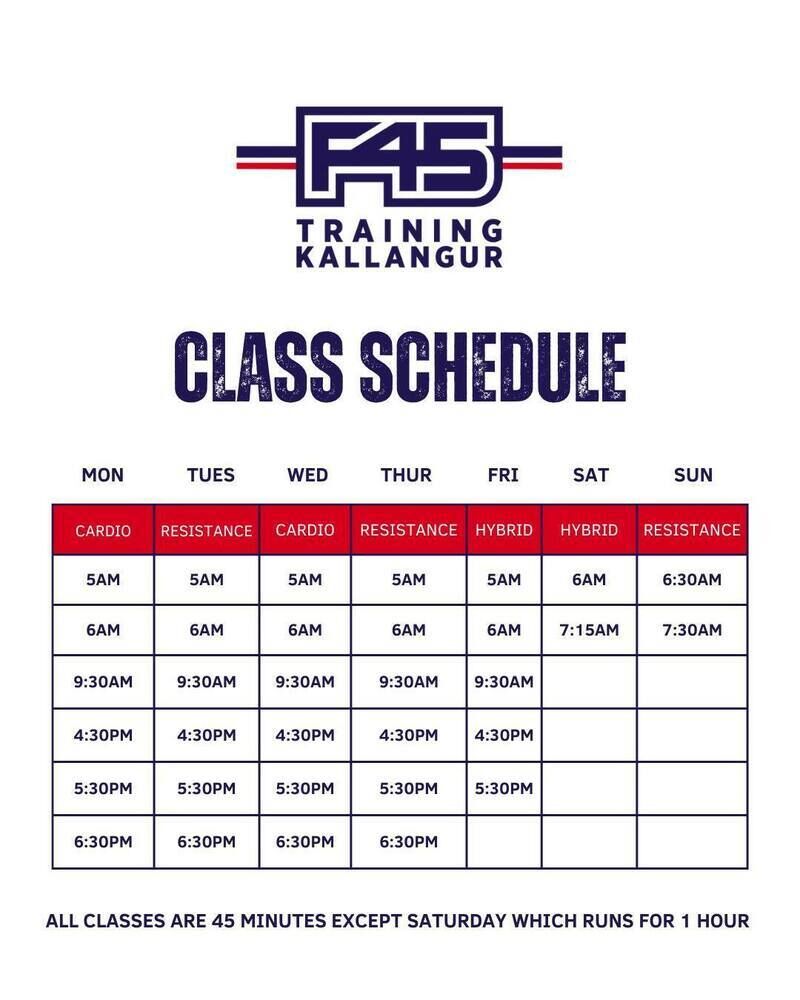 F45
TRAINING
KALLANGUR

CLASS SCHEDULE

| MON | TUES | WED | THUR | FRI | SAT | SUN |
|---|---|---|---|---|---|---|
| CARDIO | RESISTANCE | CARDIO | RESISTANCE | HYBRID | HYBRID | RESISTANCE |
| 5AM | 5AM | 5AM | 5AM | 5AM | 6AM | 6:30AM |
| 6AM | 6AM | 6AM | 6AM | 6AM | 7:15AM | 7:30AM |
| 9:30AM | 9:30AM | 9:30AM | 9:30AM | 9:30AM | | |
| 4:30PM | 4:30PM | 4:30PM | 4:30PM | 4:30PM | | |
| 5:30PM | 5:30PM | 5:30PM | 5:30PM | 5:30PM | | |
| 6:30PM | 6:30PM | 6:30PM | 6:30PM | | | |

ALL CLASSES ARE 45 MINUTES EXCEPT SATURDAY WHICH RUNS FOR 1 HOUR